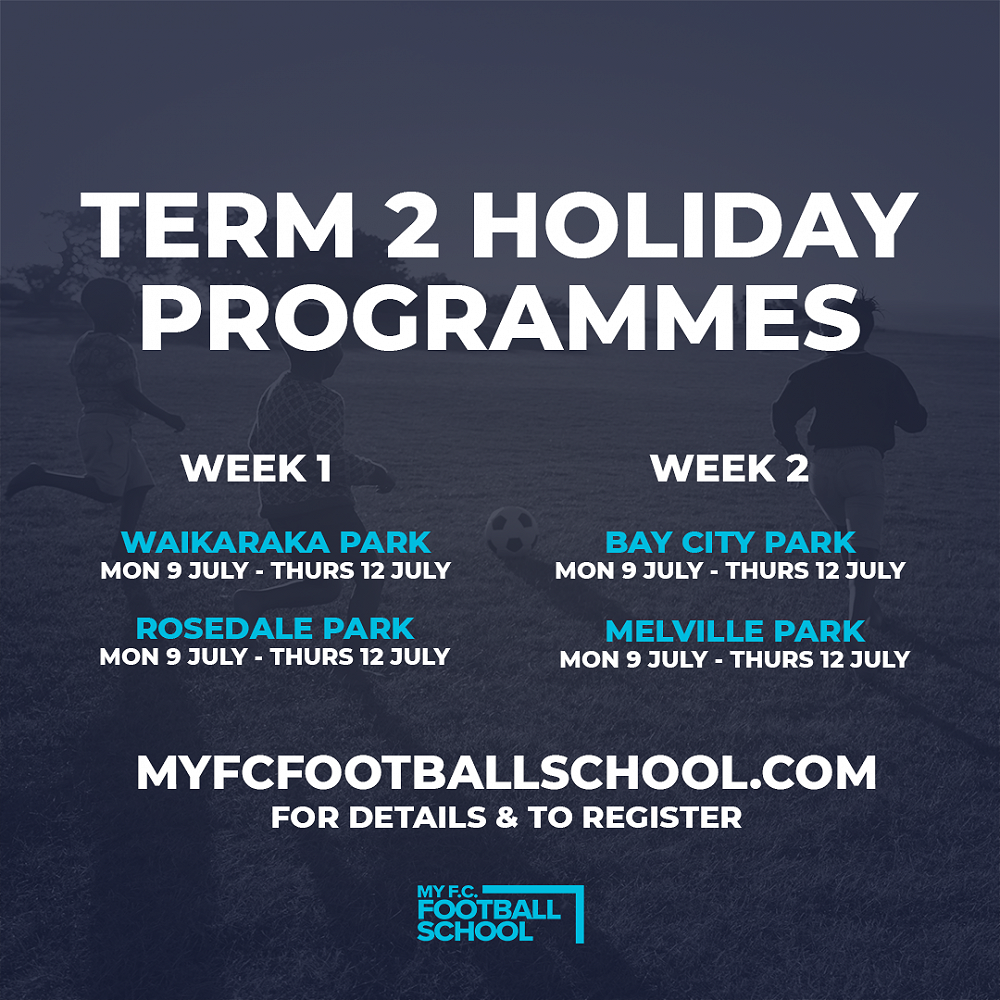 TERM 2 HOLIDAY PROGRAMMES

WEEK 1

WAIKARAKA PARK
MON 9 JULY - THURS 12 JULY

ROSEDALE PARK
MON 9 JULY - THURS 12 JULY

WEEK 2

BAY CITY PARK
MON 9 JULY - THURS 12 JULY

MELVILLE PARK
MON 9 JULY - THURS 12 JULY

MYFCFOOTBALLSCHOOL.COM
FOR DETAILS & TO REGISTER

MY F.C.
FOOTBALL
SCHOOL